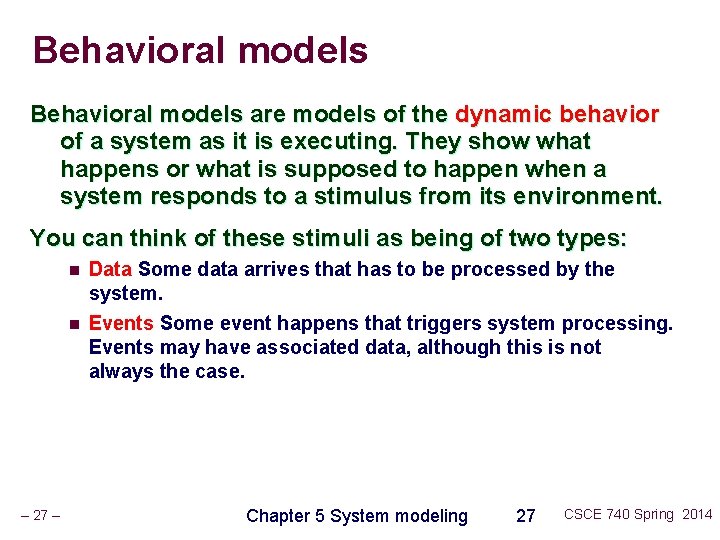 Behavioral models

Behavioral models are models of the dynamic behavior of a system as it is executing. They show what happens or what is supposed to happen when a system responds to a stimulus from its environment.

You can think of these stimuli as being of two types:

- Data Some data arrives that has to be processed by the system.
- Events Some event happens that triggers system processing. Events may have associated data, although this is not always the case.

– 27 –

Chapter 5 System modeling

27

CSCE 740 Spring 2014